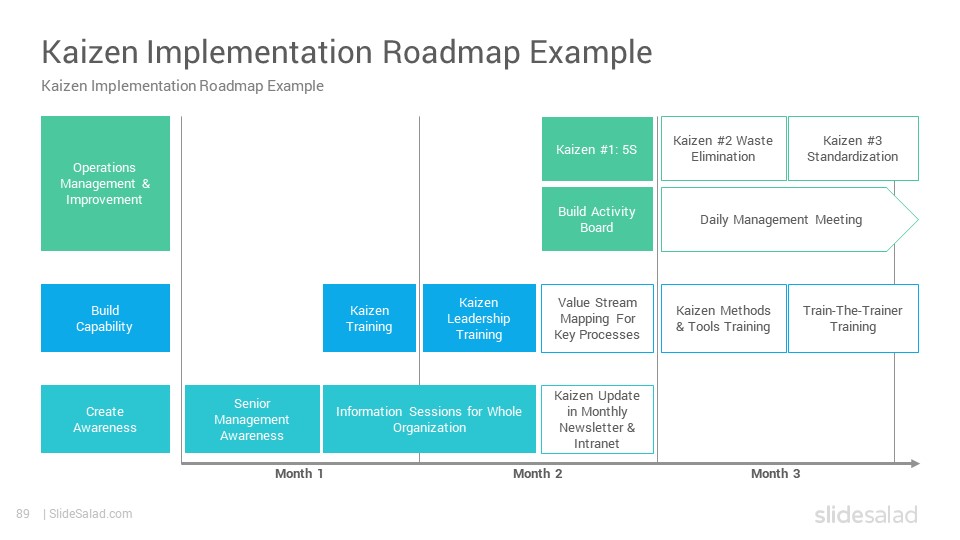 Kaizen Implementation Roadmap Example

Kaizen Implementation Roadmap Example

Operations Management & Improvement

Kaizen #1: 5S

Kaizen #2 Waste Elimination

Kaizen #3 Standardization

Build Activity Board

Daily Management Meeting

Build Capability

Kaizen Training

Kaizen Leadership Training

Value Stream Mapping For Key Processes

Kaizen Methods & Tools Training

Train-The-Trainer Training

Create Awareness

Senior Management Awareness

Information Sessions for Whole Organization

Kaizen Update in Monthly Newsletter & Intranet

Month 1

Month 2

Month 3

89 | SlideSalad.com

slidesalad